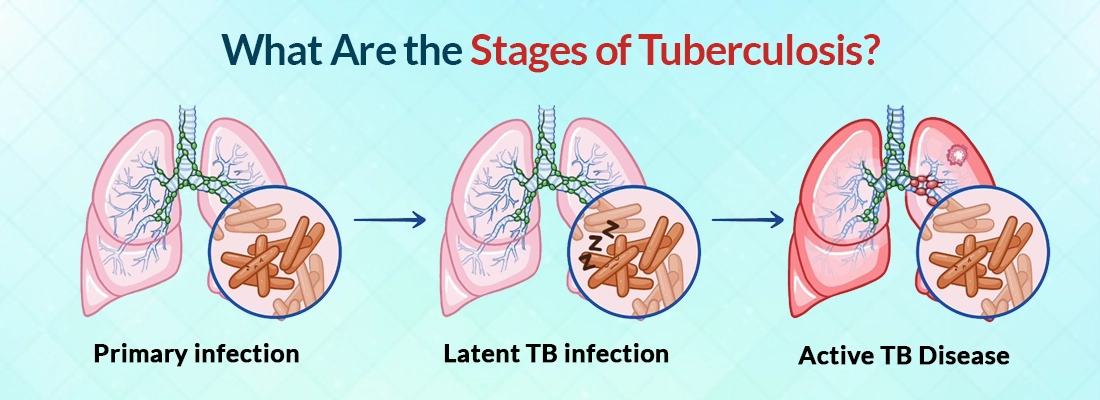 What Are the Stages of Tuberculosis?

Z
Z
Z

Primary infection

Latent TB infection

Active TB Disease